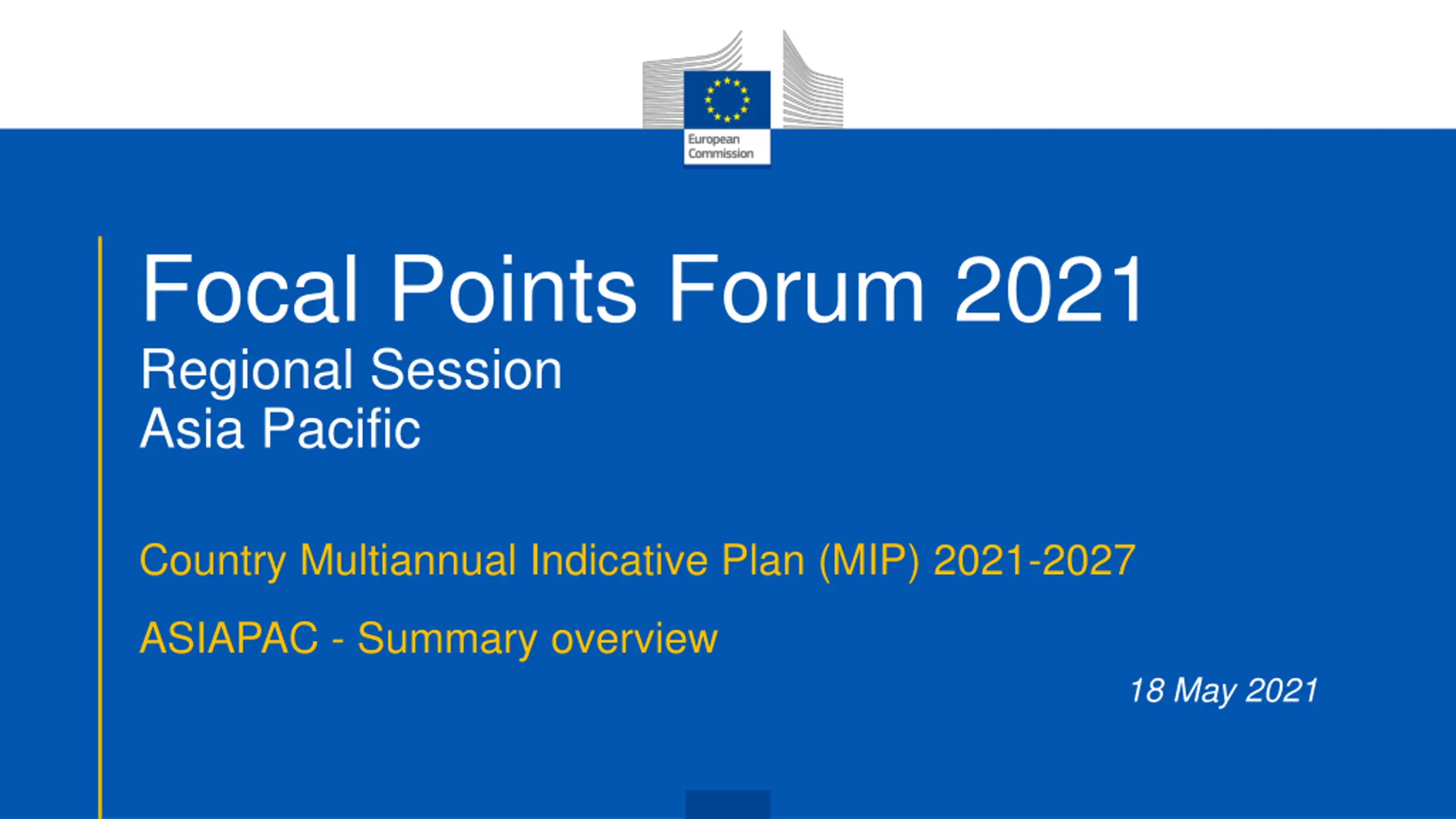 European Commission

Focal Points Forum 2021
Regional Session
Asia Pacific

Country Multiannual Indicative Plan (MIP) 2021-2027

ASIAPAC - Summary overview

18 May 2021